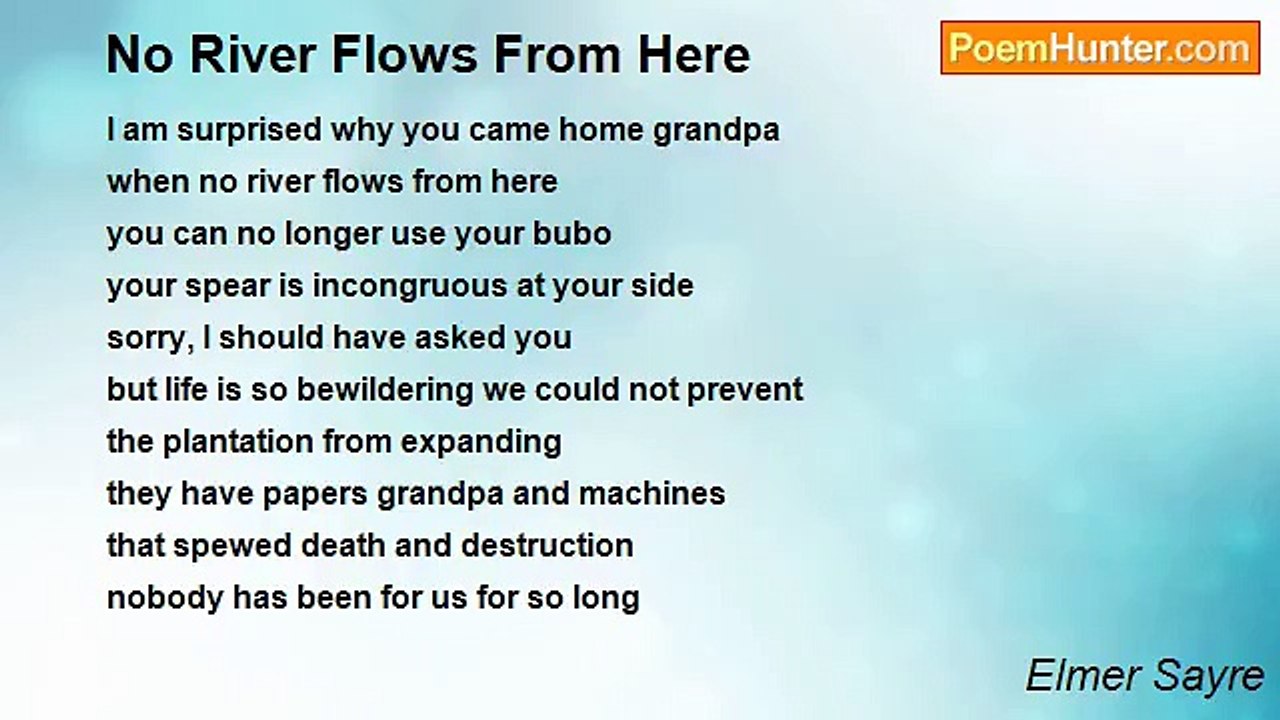 No River Flows From Here

PoemHunter.com

I am surprised why you came home grandpa
when no river flows from here
you can no longer use your bubo
your spear is incongruous at your side
sorry, I should have asked you
but life is so bewildering we could not prevent
the plantation from expanding
they have papers grandpa and machines
that spewed death and destruction
nobody has been for us for so long

Elmer Sayre